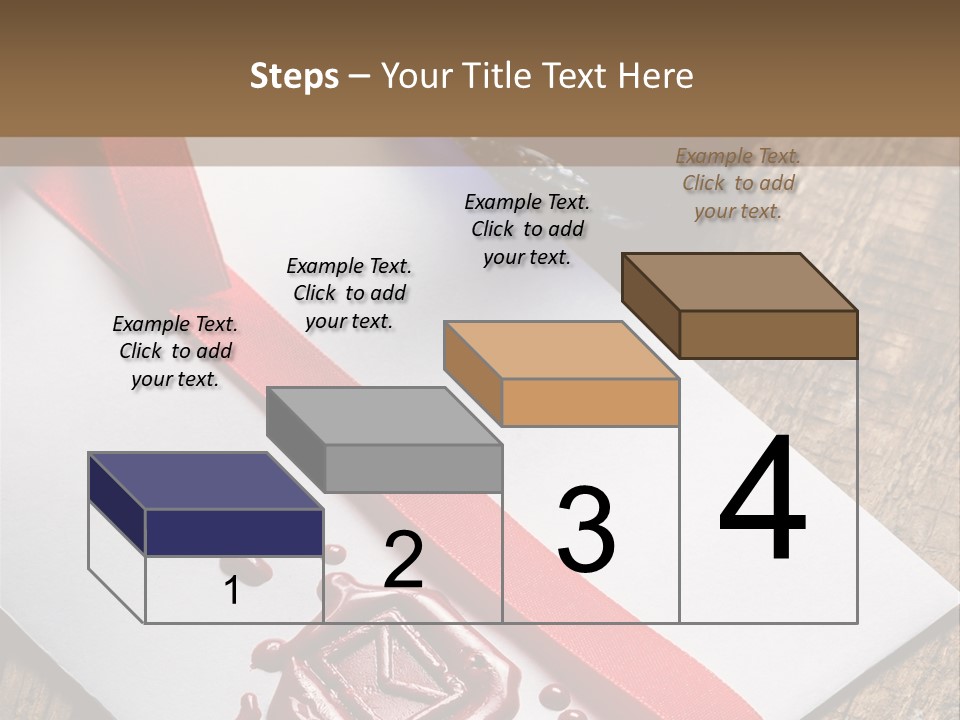 Steps – Your Title Text Here

Example Text. Click to add your text.

Example Text. Click to add your text.

Example Text. Click to add your text.

Example Text. Click to add your text.

1

2

3

4